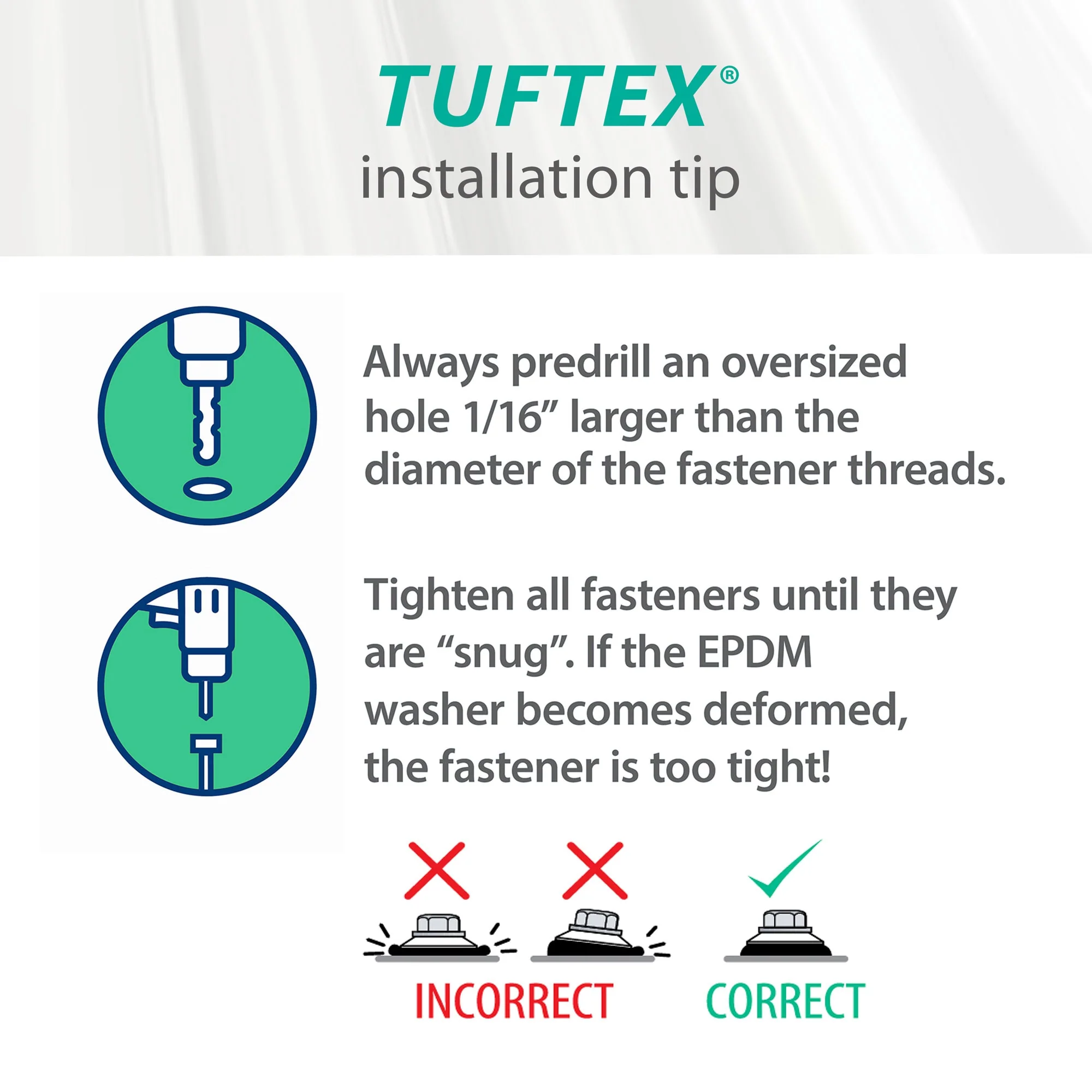 TUFTEX®
installation tip

Always predrill an oversized hole 1/16” larger than the diameter of the fastener threads.

Tighten all fasteners until they are “snug”. If the EPDM washer becomes deformed, the fastener is too tight!

INCORRECT

CORRECT